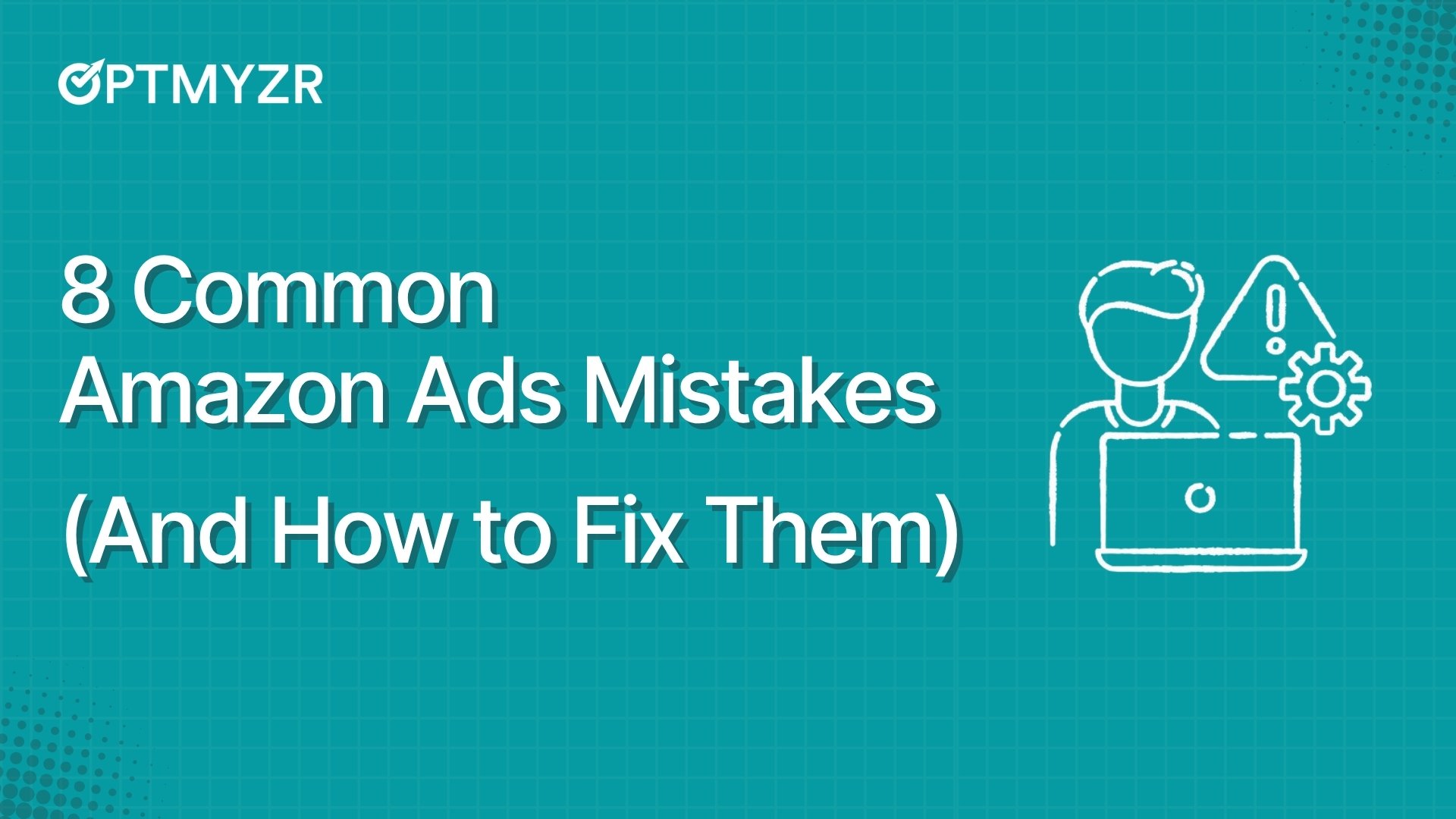 OPTMYZR

8 Common
Amazon Ads Mistakes
(And How to Fix Them)